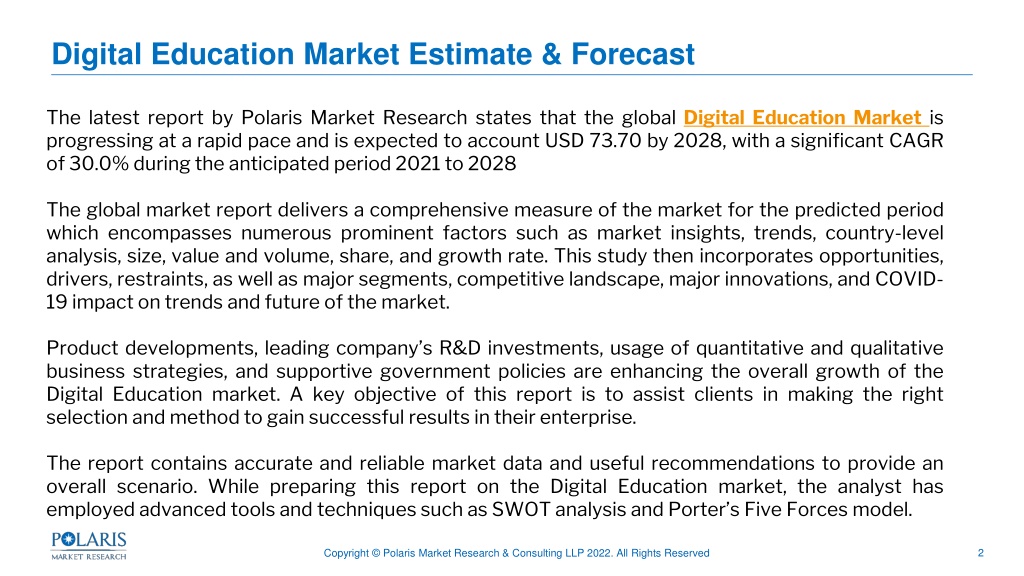 Digital Education Market Estimate & Forecast

The latest report by Polaris Market Research states that the global Digital Education Market is progressing at a rapid pace and is expected to account USD 73.70 by 2028, with a significant CAGR of 30.0% during the anticipated period 2021 to 2028

The global market report delivers a comprehensive measure of the market for the predicted period which encompasses numerous prominent factors such as market insights, trends, country-level analysis, size, value and volume, share, and growth rate. This study then incorporates opportunities, drivers, restraints, as well as major segments, competitive landscape, major innovations, and COVID-19 impact on trends and future of the market.

Product developments, leading company's R&D investments, usage of quantitative and qualitative business strategies, and supportive government policies are enhancing the overall growth of the Digital Education market. A key objective of this report is to assist clients in making the right selection and method to gain successful results in their enterprise.

The report contains accurate and reliable market data and useful recommendations to provide an overall scenario. While preparing this report on the Digital Education market, the analyst has employed advanced tools and techniques such as SWOT analysis and Porter's Five Forces model.

POLARIS
MARKET RESEARCH

Copyright © Polaris Market Research & Consulting LLP 2022. All Rights Reserved

2